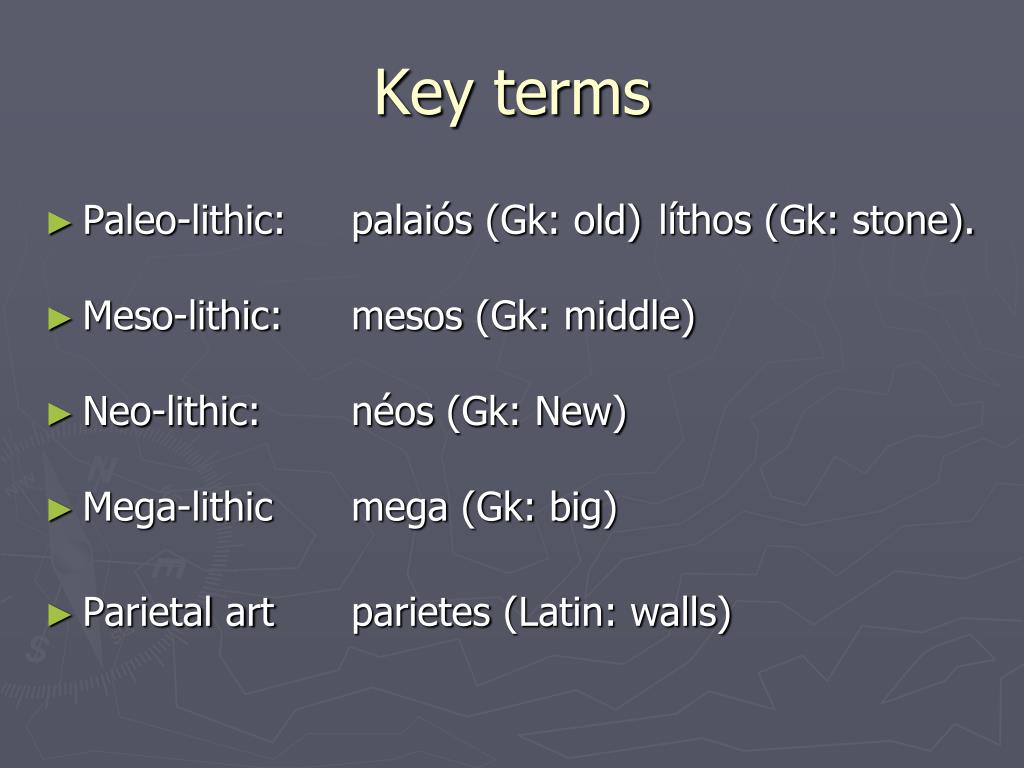 Key terms

► Paleo-lithic: palaiós (Gk: old) líthos (Gk: stone).

► Meso-lithic: mesos (Gk: middle)

► Neo-lithic: néos (Gk: New)

► Mega-lithic mega (Gk: big)

► Parietal art parietes (Latin: walls)